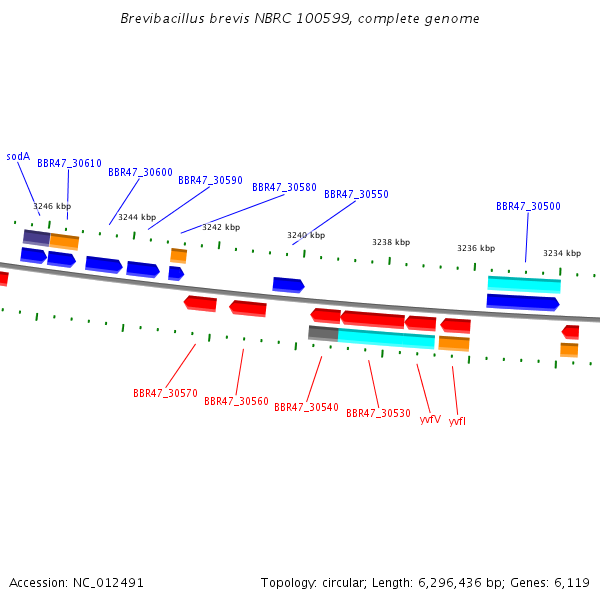 Brevibacillus brevis NBRC 100599, complete genome

sodA
BBR47_30610
BBR47_30600
BBR47_30590
BBR47_30580
BBR47_30550
BBR47_30500

3246 kbp
3244 kbp
3242 kbp
3240 kbp
3238 kbp
3236 kbp
3234 kbp

BBR47_30570
BBR47_30560
BBR47_30540
BBR47_30530
yvfV
yvfI

Accession: NC_012491
Topology: circular; Length: 6,296,436 bp; Genes: 6,119